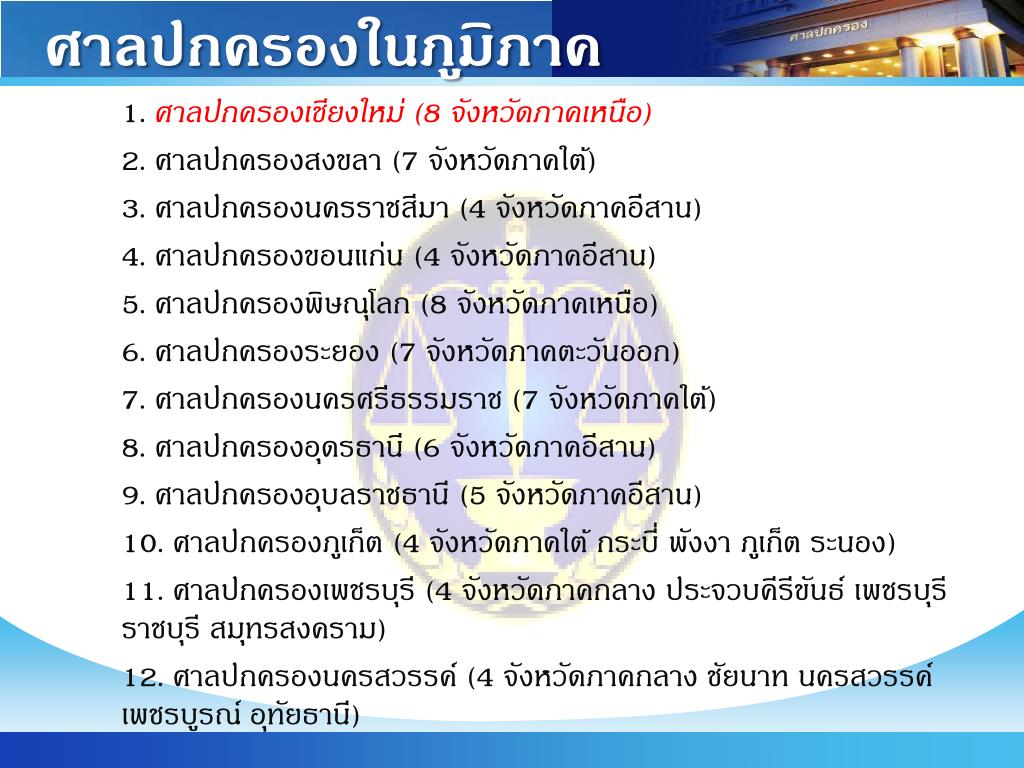 ศาลปกครองในภูมิภาค

ศาลปกครอง

1. ศาลปกครองเชียงใหม่ (8 จังหวัดภาคเหนือ)

2. ศาลปกครองสงขลา (7 จังหวัดภาคใต้)

3. ศาลปกครองนครราชสีมา (4 จังหวัดภาคอีสาน)

4. ศาลปกครองขอนแก่น (4 จังหวัดภาคอีสาน)

5. ศาลปกครองพิษณุโลก (8 จังหวัดภาคเหนือ)

6. ศาลปกครองระยอง (7 จังหวัดภาคตะวันออก)

7. ศาลปกครองนครศรีธรรมราช (7 จังหวัดภาคใต้)

8. ศาลปกครองอุดรธานี (6 จังหวัดภาคอีสาน)

9. ศาลปกครองอุบลราชธานี (5 จังหวัดภาคอีสาน)

10. ศาลปกครองภูเก็ต (4 จังหวัดภาคใต้ กระบี่ พังงา ภูเก็ต ระนอง)

11. ศาลปกครองเพชรบุรี (4 จังหวัดภาคกลาง ประจวบคีรีขันธ์ เพชรบุรี ราชบุรี สมุทรสงคราม)

12. ศาลปกครองนครสวรรค์ (4 จังหวัดภาคกลาง ชัยนาท นครสวรรค์ เพชรบูรณ์ อุทัยธานี)